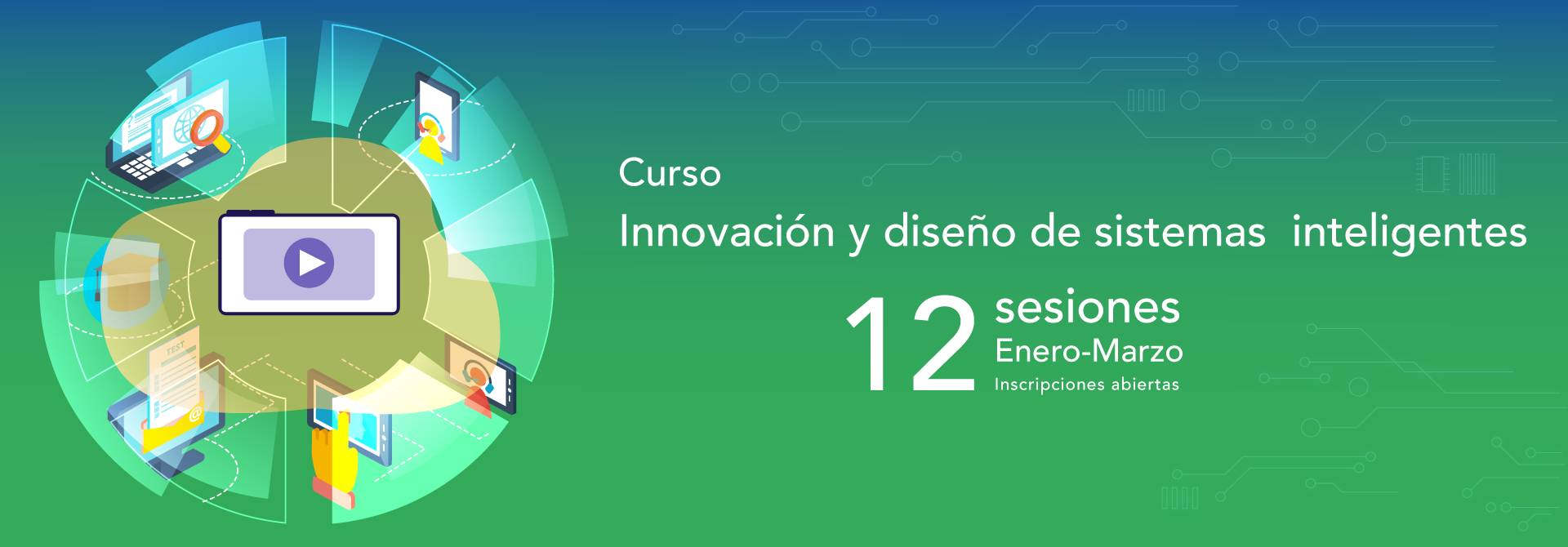 TEST

Curso
Innovación y diseño de sistemas inteligentes

12 sesiones
Enero-Marzo
Inscripciones abiertas